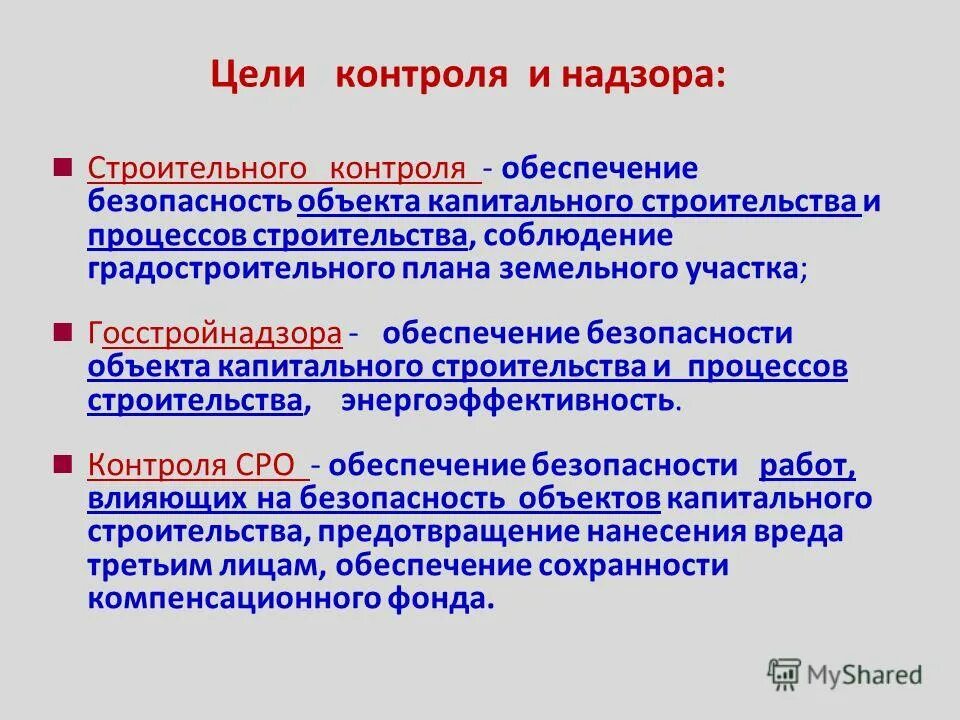 Цели контроля и надзора:

Строительного контроля - обеспечение безопасность объекта капитального строительства и процессов строительства, соблюдение градостроительного плана земельного участка;

Госстройнадзора - обеспечение безопасности объекта капитального строительства и процессов строительства, энергоэффективность.

Контроля СРО - обеспечение безопасности работ, влияющих на безопасность объектов капитального строительства, предотвращение нанесения вреда третьим лицам, обеспечение сохранности компенсационного фонда.

MyShared